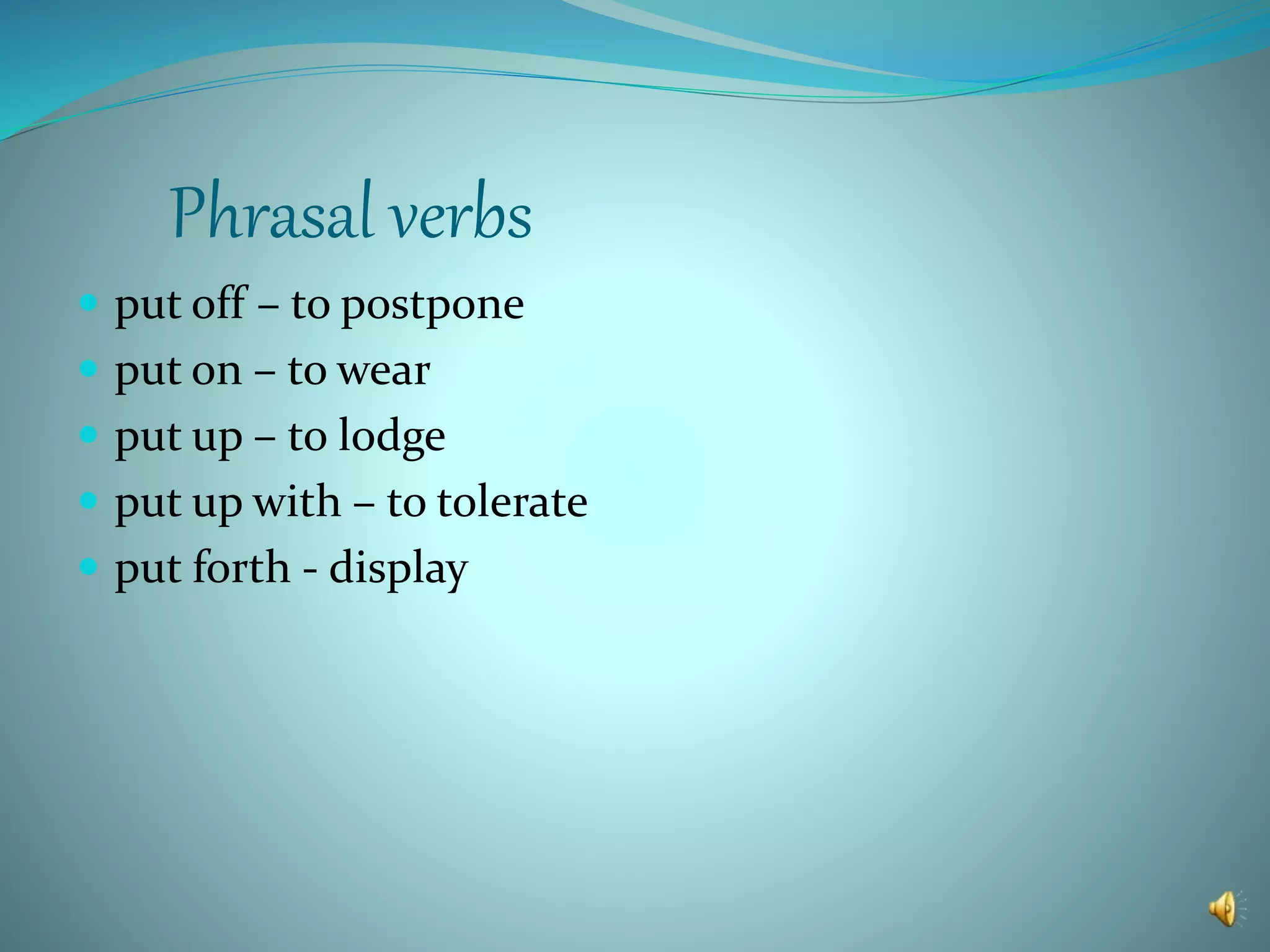 Phrasal verbs

- put off – to postpone
- put on – to wear
- put up – to lodge
- put up with – to tolerate
- put forth - display